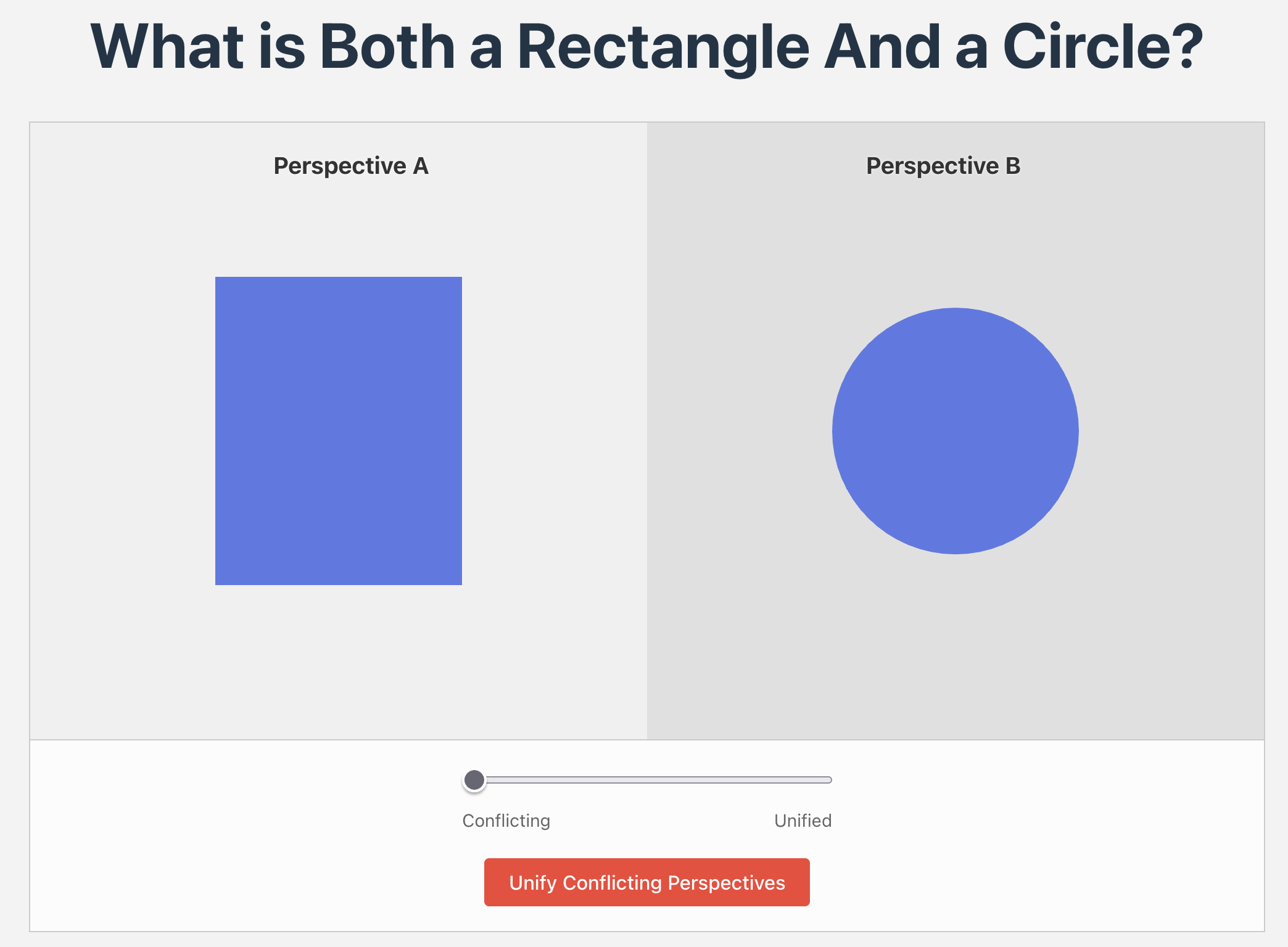 What is Both a Rectangle And a Circle?

Perspective A

Perspective B

Conflicting

Unified

Unify Conflicting Perspectives